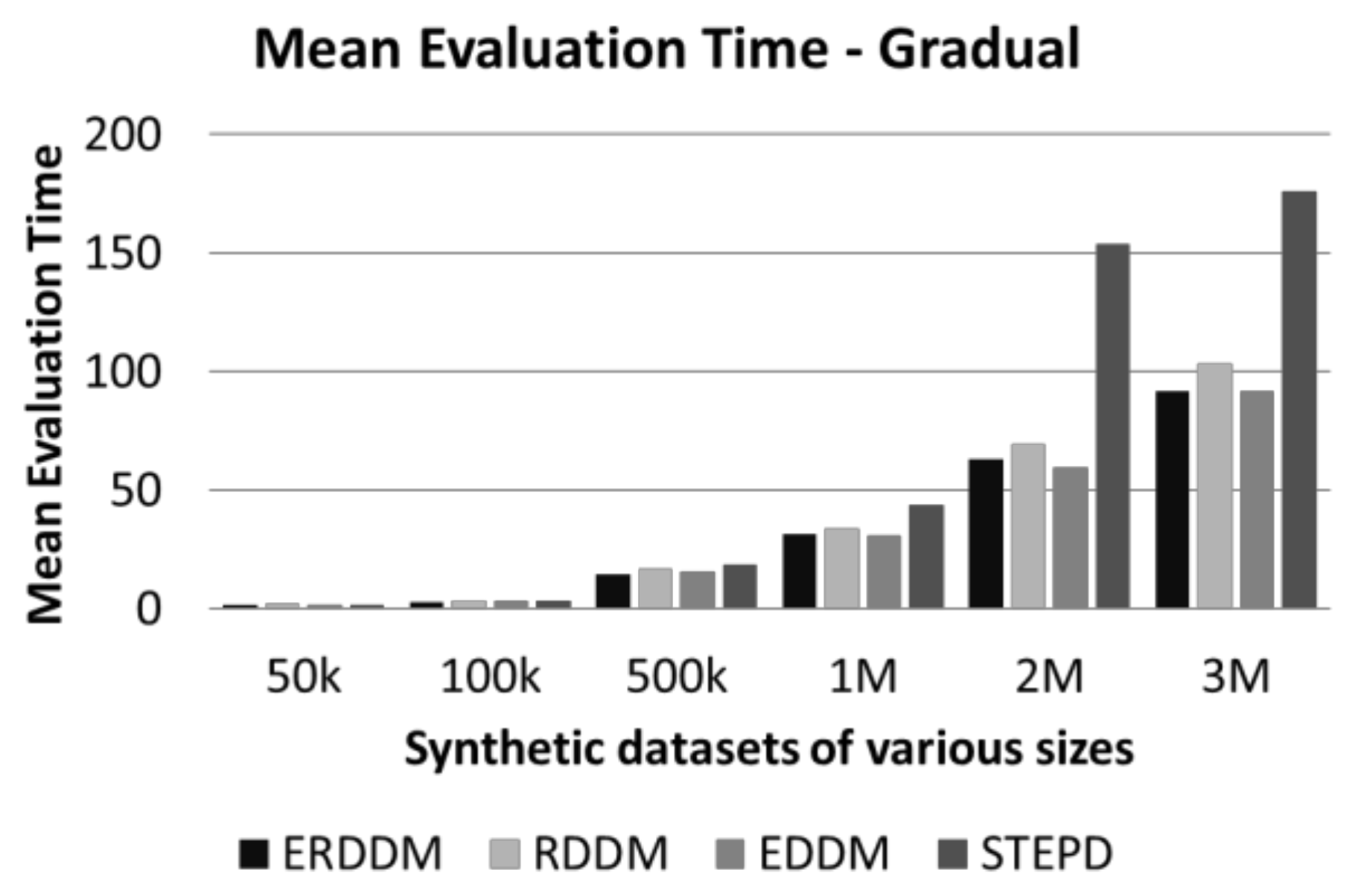 Mean Evaluation Time - Gradual

Mean Evaluation Time

200
150
100
50
0

50k
100k
500k
1M
2M
3M

Synthetic datasets of various sizes

ERDDM RDDM EDDM STEPD